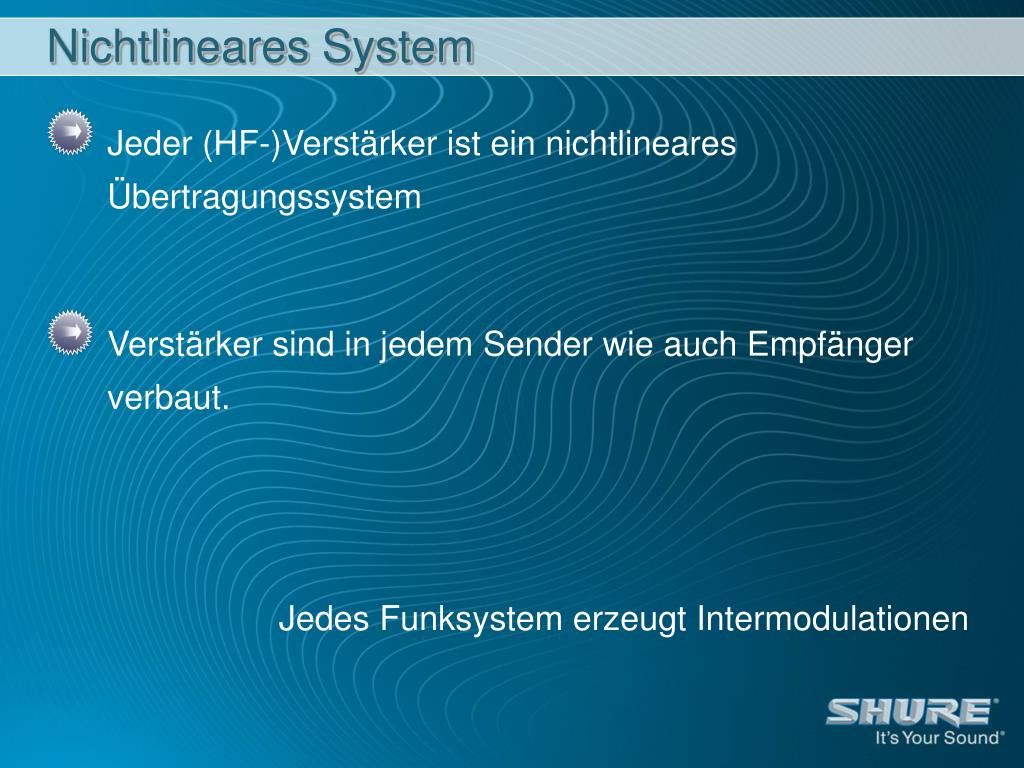 Nichtlineares System

Jeder (HF-)Verstärker ist ein nichtlineares Übertragungssystem

Verstärker sind in jedem Sender wie auch Empfänger verbaut.

Jedes Funksystem erzeugt Intermodulationen

SHURE®
It's Your Sound®